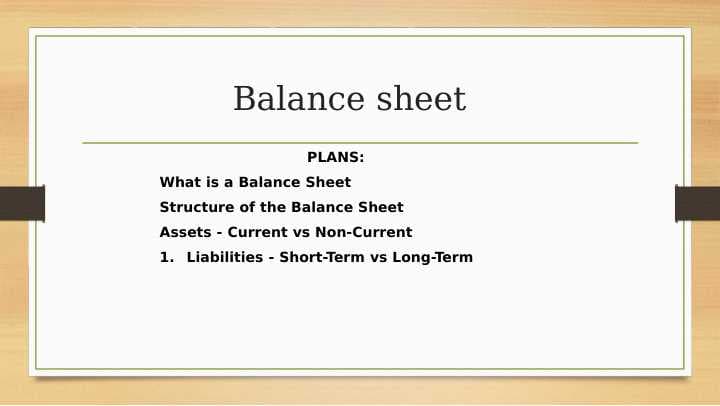 Balance sheet

PLANS:

What is a Balance Sheet

Structure of the Balance Sheet

Assets - Current vs Non-Current

1. Liabilities - Short-Term vs Long-Term